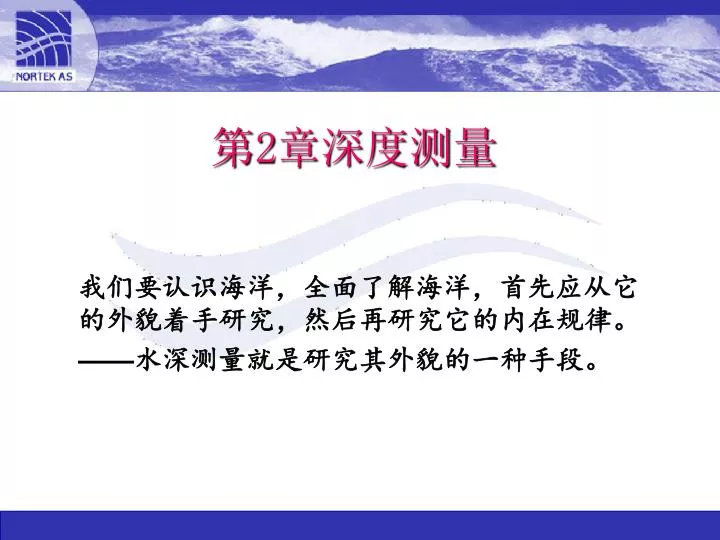 NORTEK AS

第2章深度测量

我们要认识海洋，全面了解海洋，首先应从它的外貌着手研究，然后再研究它的内在规律。

——水深测量就是研究其外貌的一种手段。